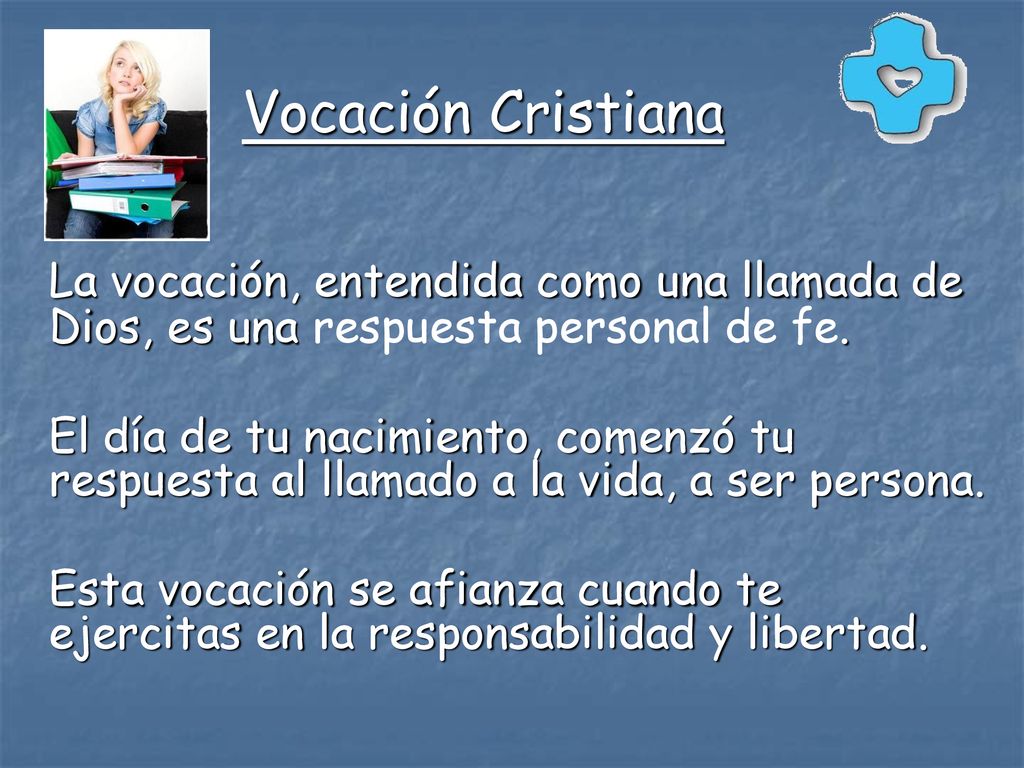 Vocación Cristiana

La vocación, entendida como una llamada de Dios, es una respuesta personal de fe.

El día de tu nacimiento, comenzó tu respuesta al llamado a la vida, a ser persona.

Esta vocación se afianza cuando te ejercitas en la responsabilidad y libertad.